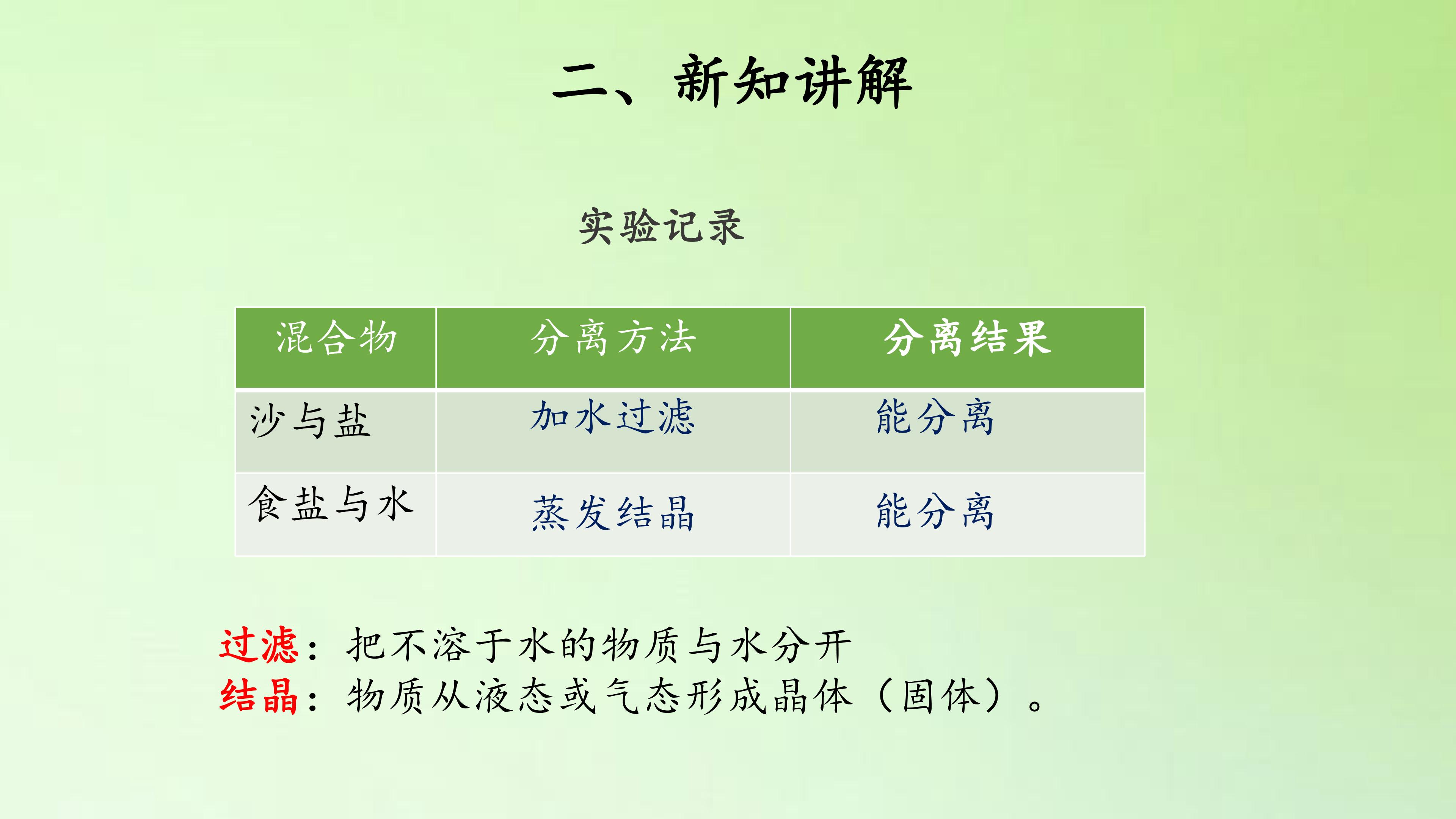 二、新知讲解

实验记录

| 混合物 | 分离方法 | 分离结果 |
|---|---|---|
| 沙与盐 | 加水过滤 | 能分离 |
| 食盐与水 | 蒸发结晶 | 能分离 |

过滤：把不溶于水的物质与水分开
结晶：物质从液态或气态形成晶体（固体）。